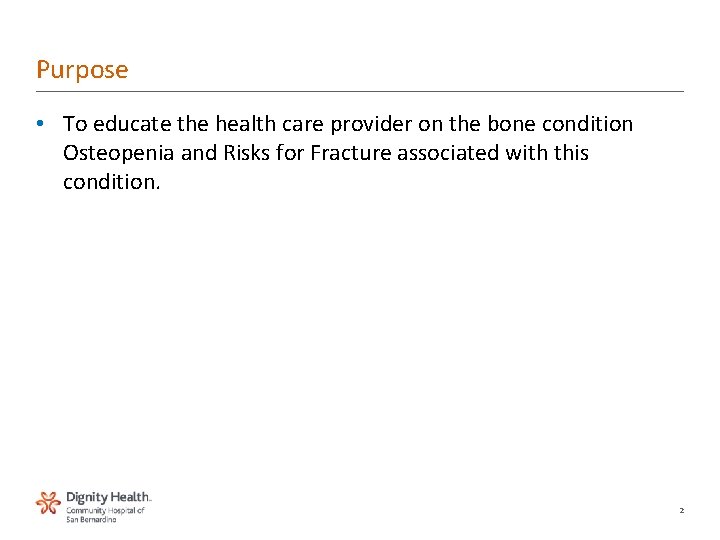 Purpose

• To educate the health care provider on the bone condition Osteopenia and Risks for Fracture associated with this condition.

Dignity Health.
Community Hospital of San Bernardino

2